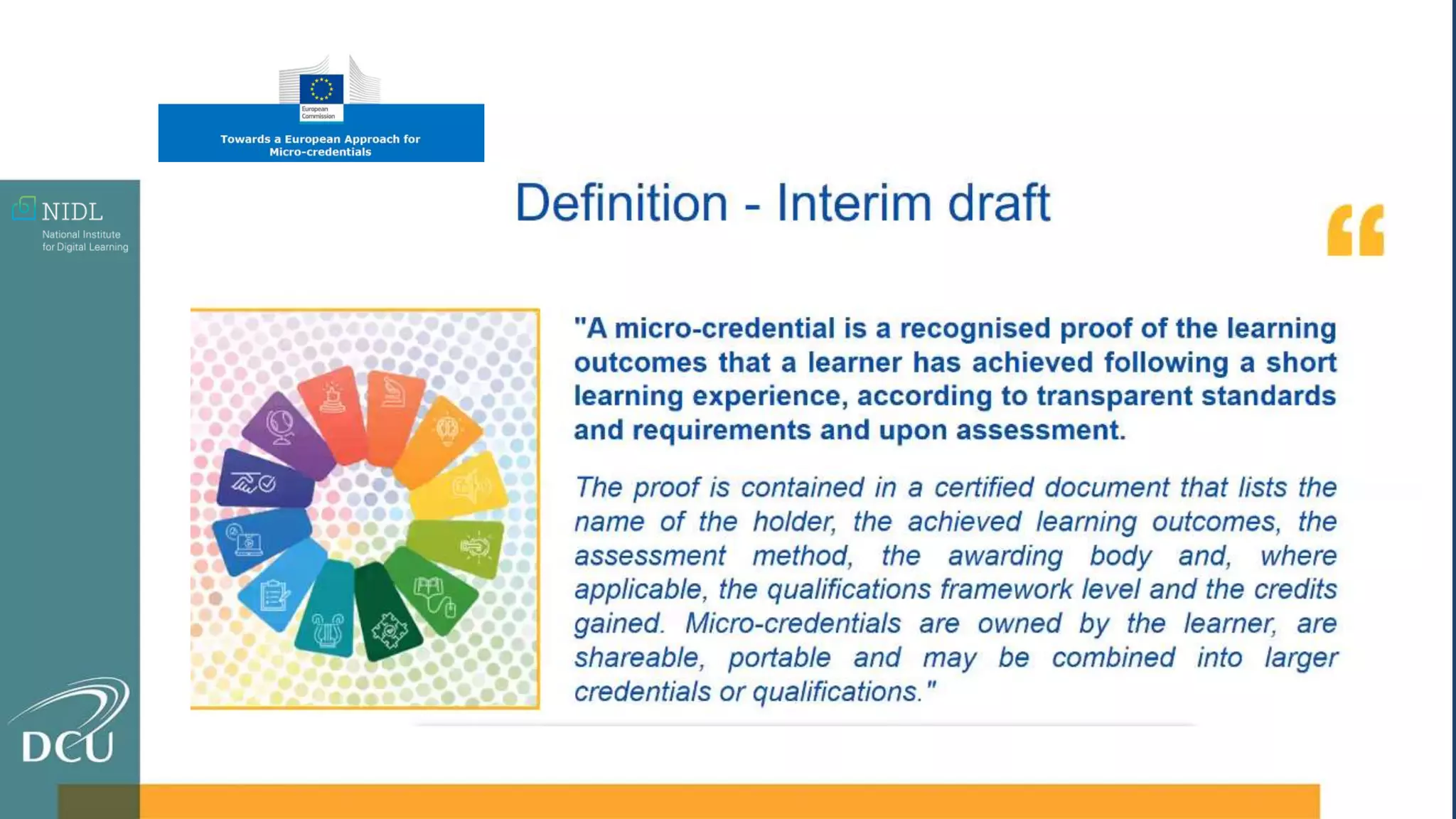 European Commission

Towards a European Approach for Micro-credentials

NIDL
National Institute for Digital Learning

Definition - Interim draft

"A micro-credential is a recognised proof of the learning outcomes that a learner has achieved following a short learning experience, according to transparent standards and requirements and upon assessment.

The proof is contained in a certified document that lists the name of the holder, the achieved learning outcomes, the assessment method, the awarding body and, where applicable, the qualifications framework level and the credits gained. Micro-credentials are owned by the learner, are shareable, portable and may be combined into larger credentials or qualifications."

DCU